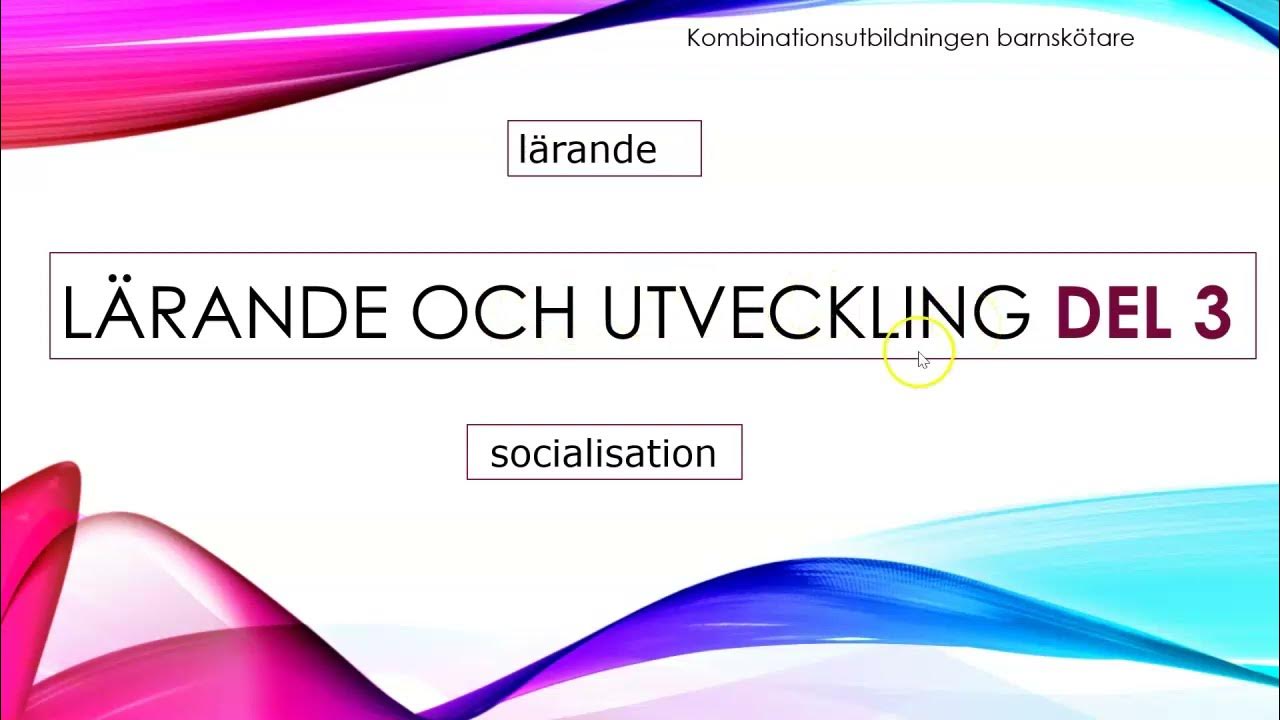 Kombinationsutbildningen barnskötare

lärande

LÄRANDE OCH UTVECKLING DEL 3

socialisation